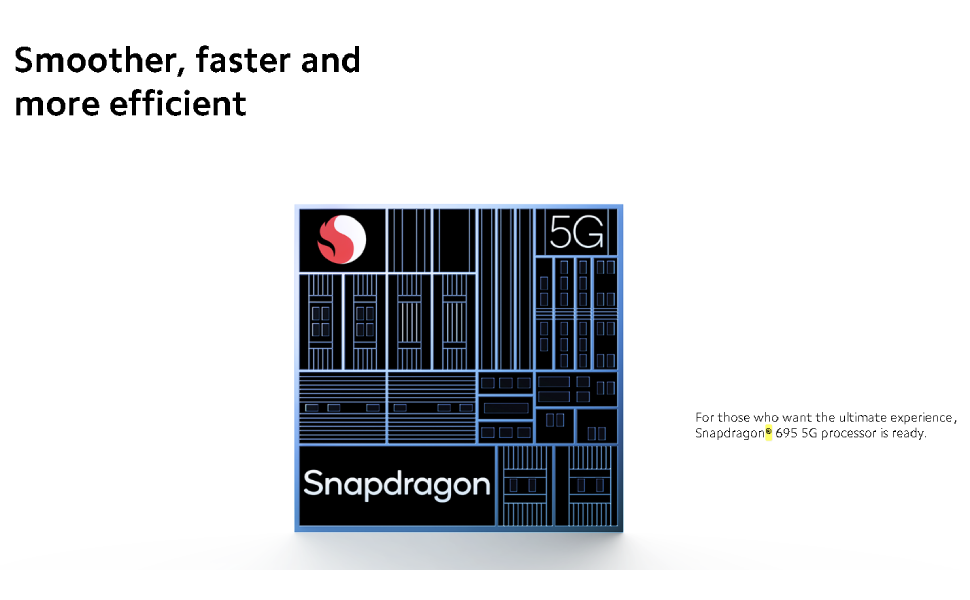 Smoother, faster and more efficient

5G

Snapdragon

For those who want the ultimate experience, Snapdragon® 695 5G processor is ready.